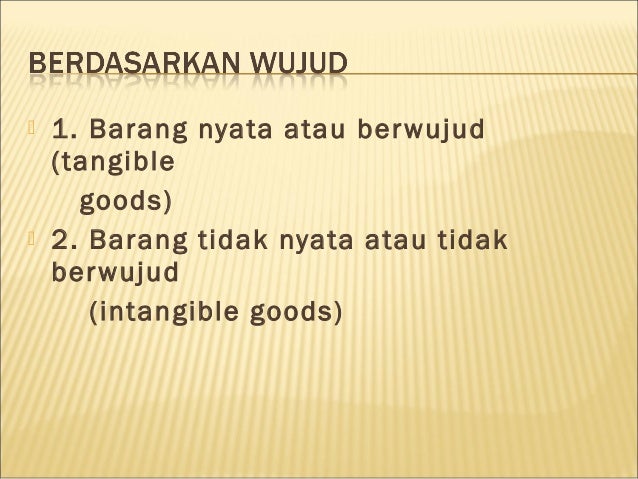 BERDASARKAN WUJUD

1. Barang nyata atau berwujud (tangible goods)

2. Barang tidak nyata atau tidak berwujud (intangible goods)